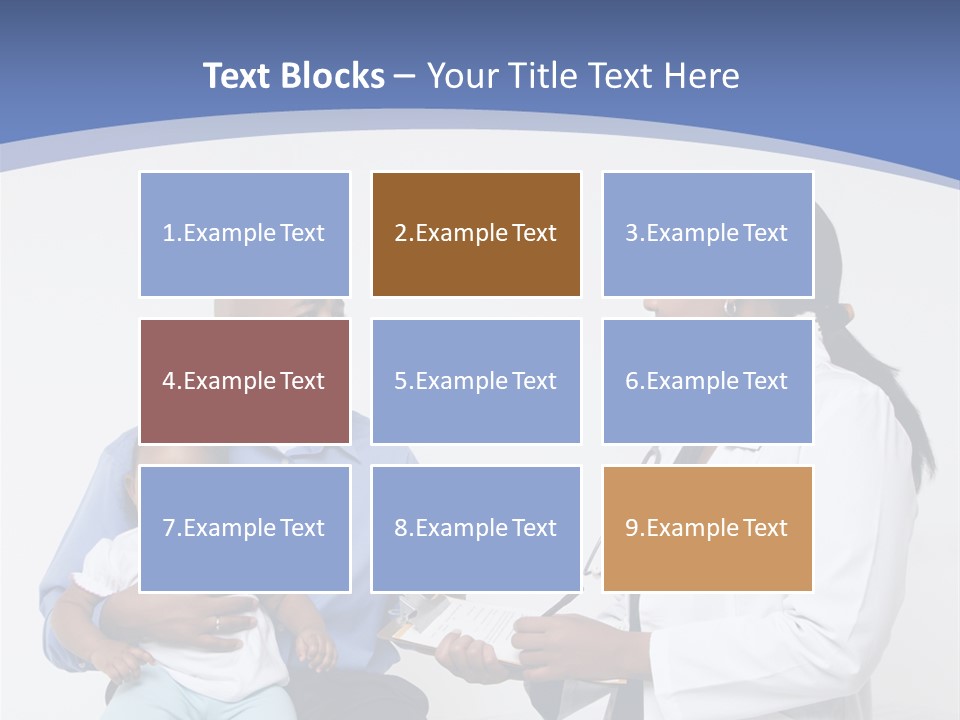 Text Blocks – Your Title Text Here

1.Example Text

2.Example Text

3.Example Text

4.Example Text

5.Example Text

6.Example Text

7.Example Text

8.Example Text

9.Example Text